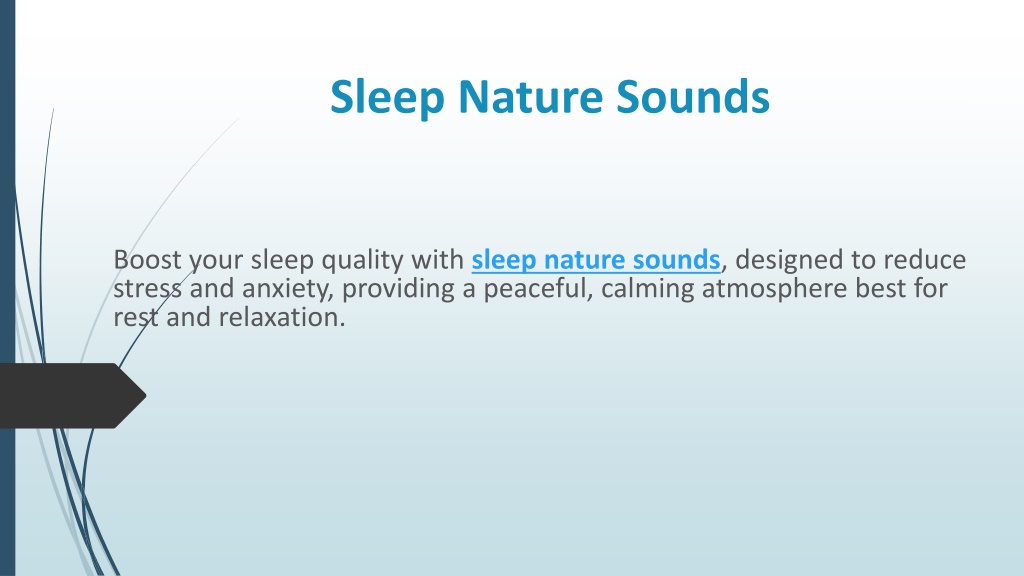 Sleep Nature Sounds

Boost your sleep quality with sleep nature sounds, designed to reduce stress and anxiety, providing a peaceful, calming atmosphere best for rest and relaxation.